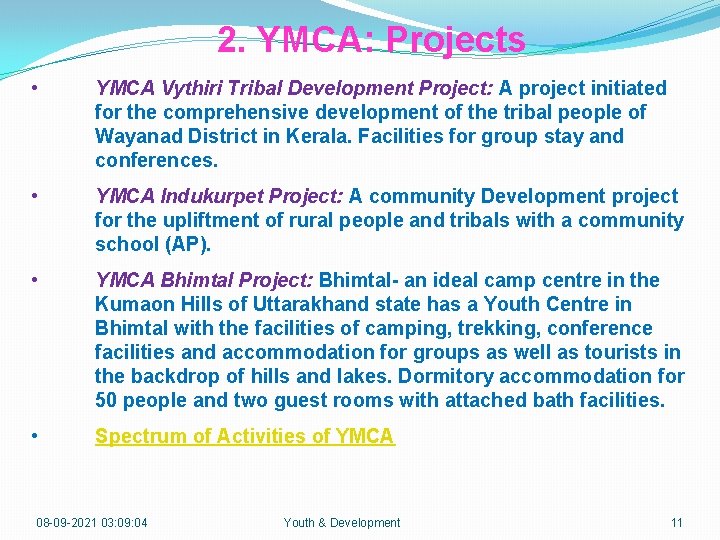 2. YMCA: Projects

• YMCA Vythiri Tribal Development Project: A project initiated for the comprehensive development of the tribal people of Wayanad District in Kerala. Facilities for group stay and conferences.

• YMCA Indukurpet Project: A community Development project for the upliftment of rural people and tribals with a community school (AP).

• YMCA Bhimtal Project: Bhimtal- an ideal camp centre in the Kumaon Hills of Uttarakhand state has a Youth Centre in Bhimtal with the facilities of camping, trekking, conference facilities and accommodation for groups as well as tourists in the backdrop of hills and lakes. Dormitory accommodation for 50 people and two guest rooms with attached bath facilities.

• Spectrum of Activities of YMCA

08-09-2021 03:09:04 Youth & Development 11